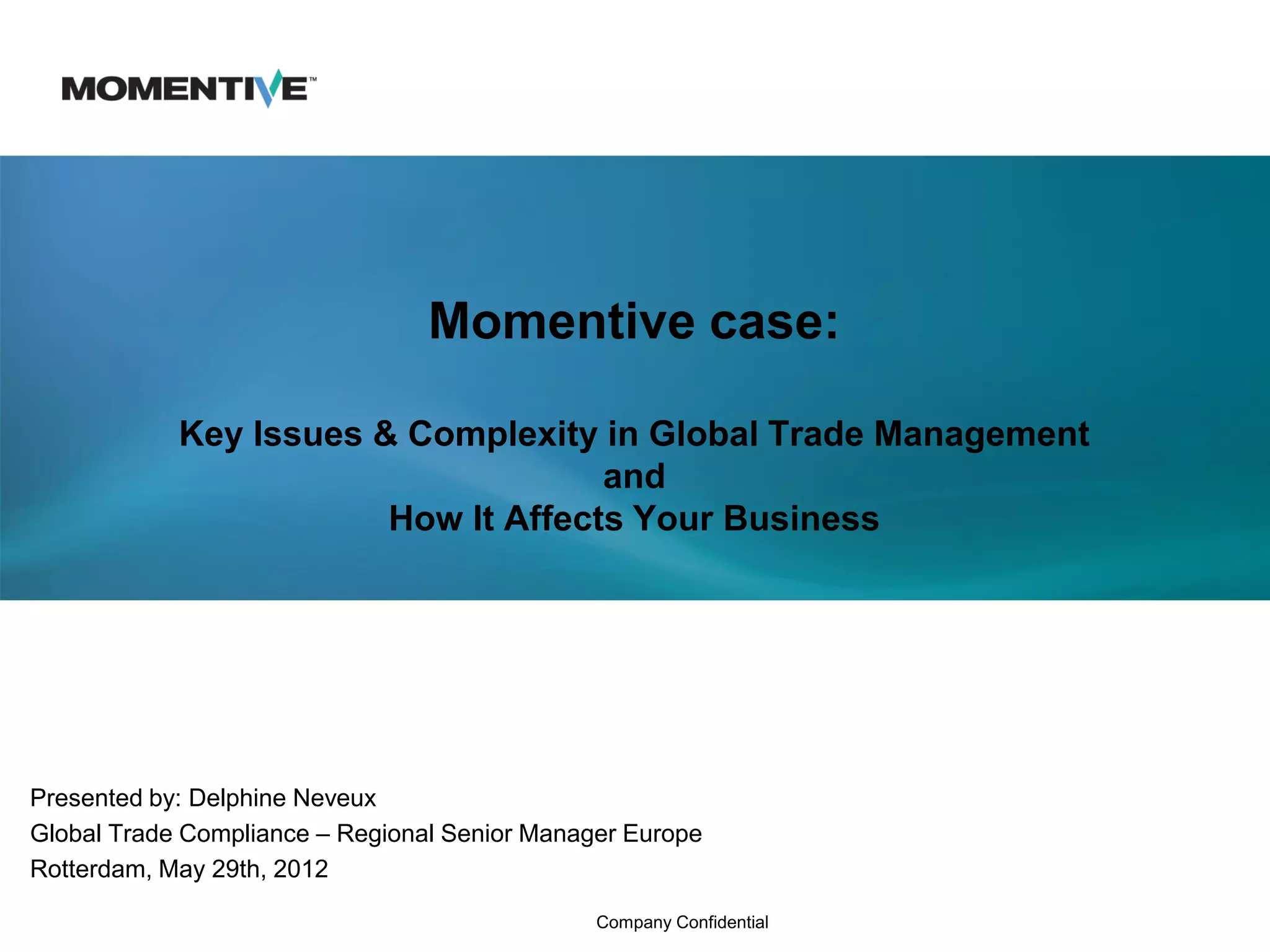 MOMENTIVE™

Momentive case:

Key Issues & Complexity in Global Trade Management
and
How It Affects Your Business

Presented by: Delphine Neveux
Global Trade Compliance – Regional Senior Manager Europe
Rotterdam, May 29th, 2012

Company Confidential